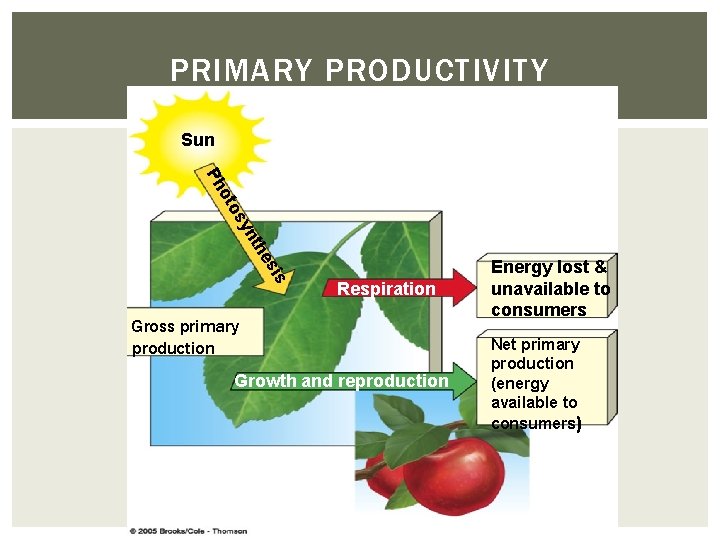 PRIMARY PRODUCTIVITY

Sun

Photosynthesis

Respiration

Energy lost & unavailable to consumers

Gross primary production

Growth and reproduction

Net primary production (energy available to consumers)

© 2005 Brooks/Cole - Thomson